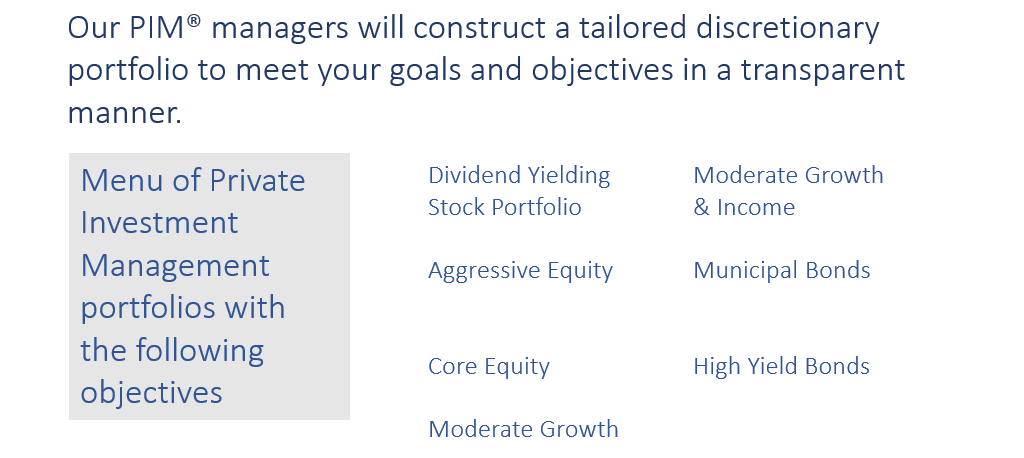 Our PIM® managers will construct a tailored discretionary portfolio to meet your goals and objectives in a transparent manner.

Menu of Private Investment Management portfolios with the following objectives

Dividend Yielding Stock Portfolio

Aggressive Equity

Core Equity

Moderate Growth

Moderate Growth & Income

Municipal Bonds

High Yield Bonds